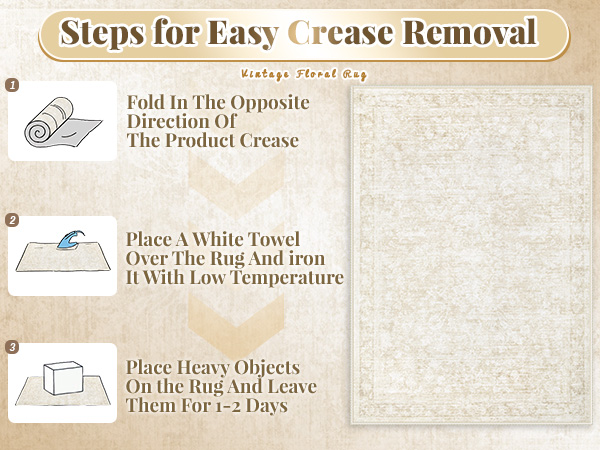 Steps for Easy Crease Removal

Vintage Floral Rug

1
Fold In The Opposite Direction Of The Product Crease

2
Place A White Towel Over The Rug And iron It With Low Temperature

3
Place Heavy Objects On the Rug And Leave Them For 1-2 Days